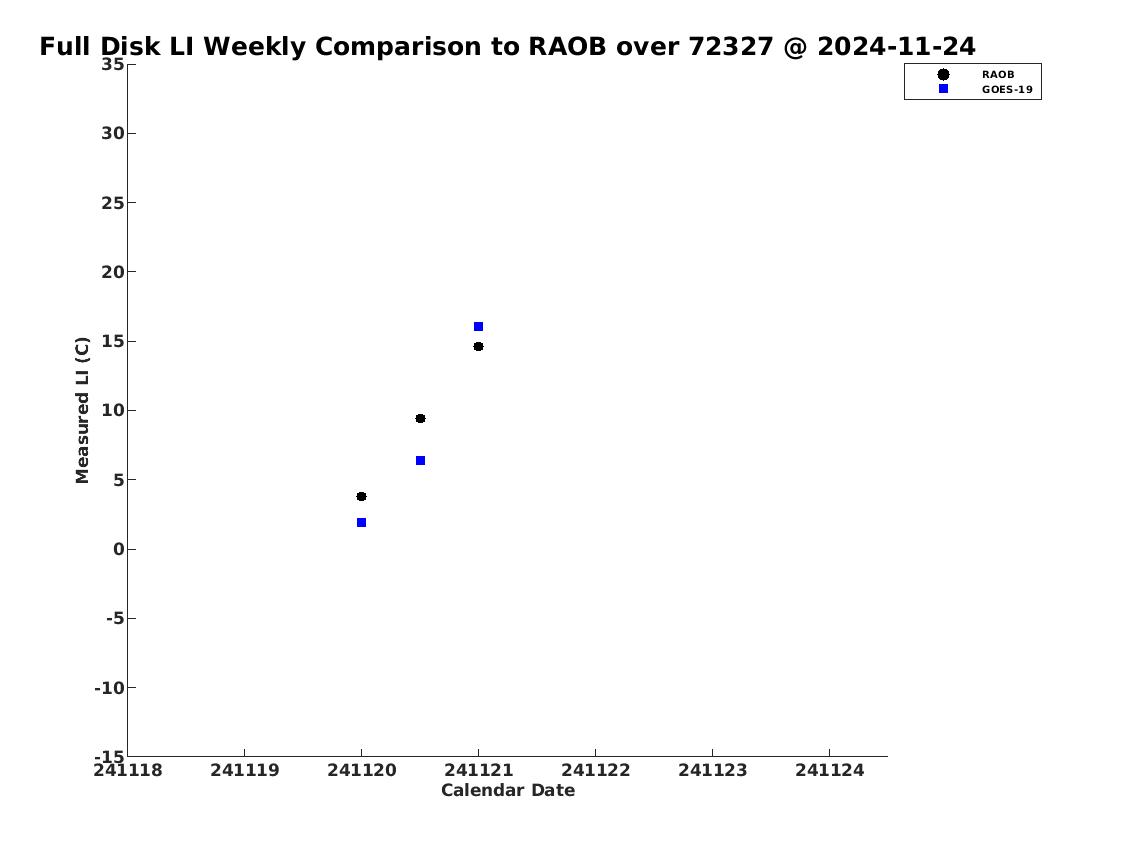 Full Disk LI Weekly Comparison to RAOB over 72327 @ 2024-11-24

RAOB
GOES-19

Measured LI (C)

35
30
25
20
15
10
5
0
-5
-10
-15

241118
241119
241120
241121
241122
241123
241124

Calendar Date